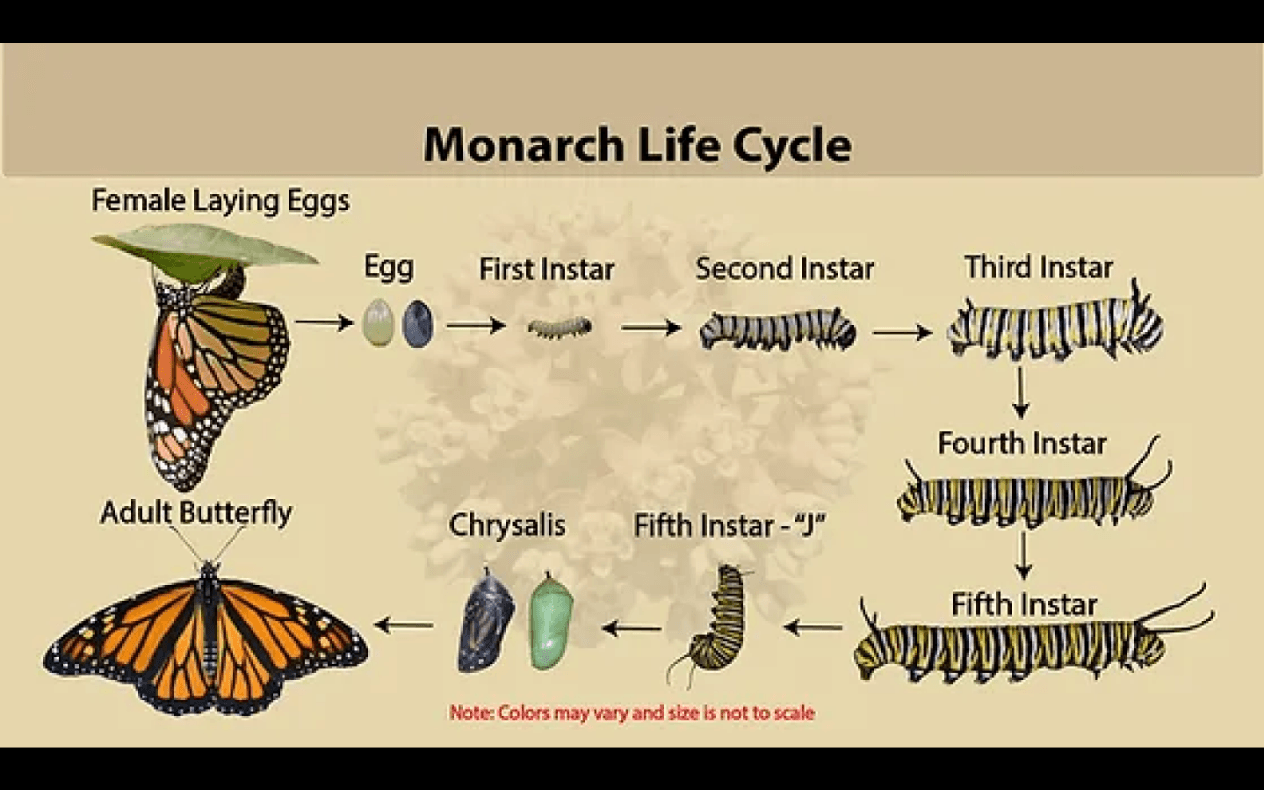 Monarch Life Cycle

Female Laying Eggs

Egg

First Instar

Second Instar

Third Instar

Fourth Instar

Fifth Instar

Fifth Instar - "J"

Chrysalis

Adult Butterfly

Note: Colors may vary and size is not to scale